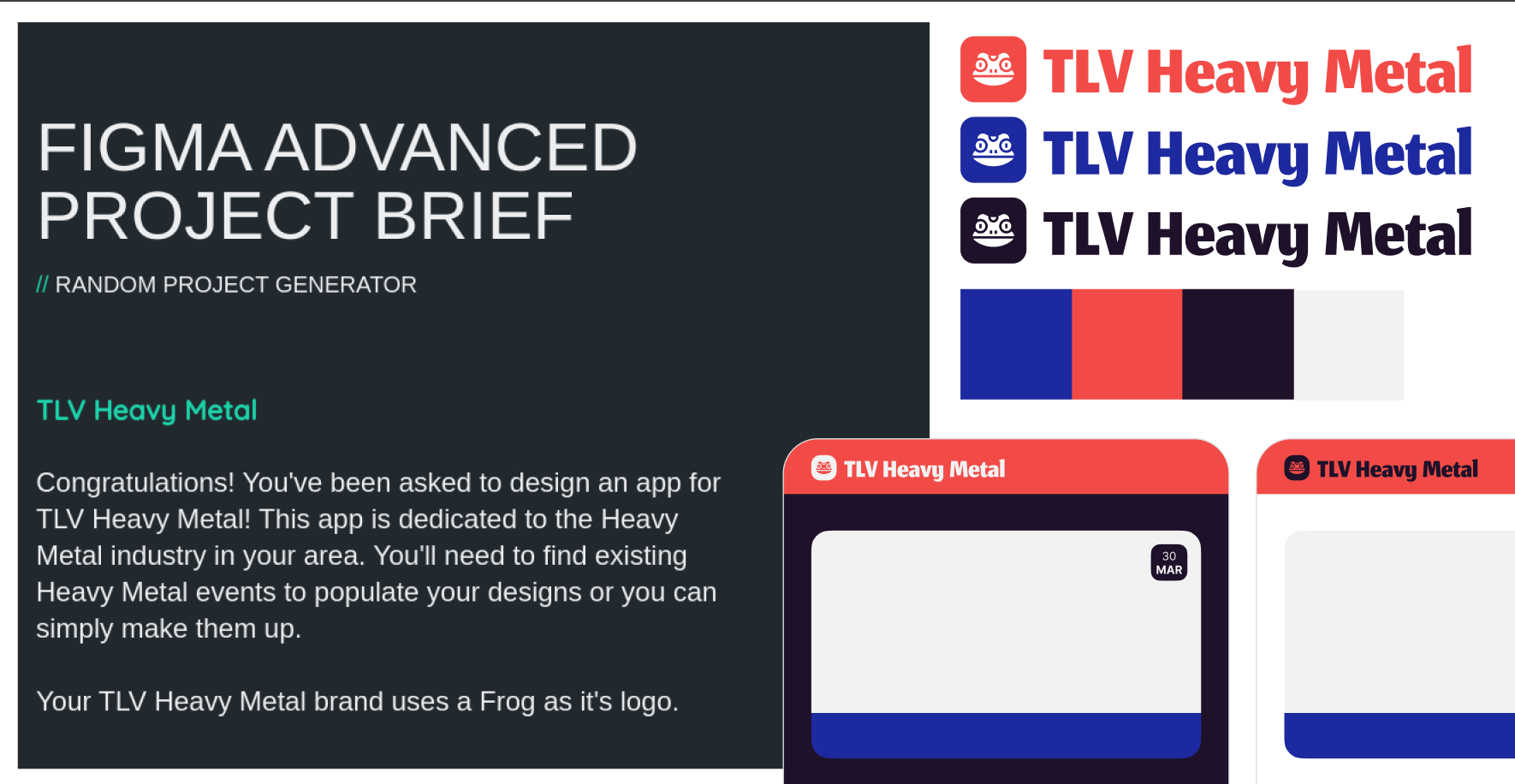 FIGMA ADVANCED PROJECT BRIEF

// RANDOM PROJECT GENERATOR

TLV Heavy Metal

Congratulations! You've been asked to design an app for TLV Heavy Metal! This app is dedicated to the Heavy Metal industry in your area. You'll need to find existing Heavy Metal events to populate your designs or you can simply make them up.

Your TLV Heavy Metal brand uses a Frog as it's logo.

TLV Heavy Metal

TLV Heavy Metal

TLV Heavy Metal

TLV Heavy Metal

30
MAR

TLV Heavy Metal